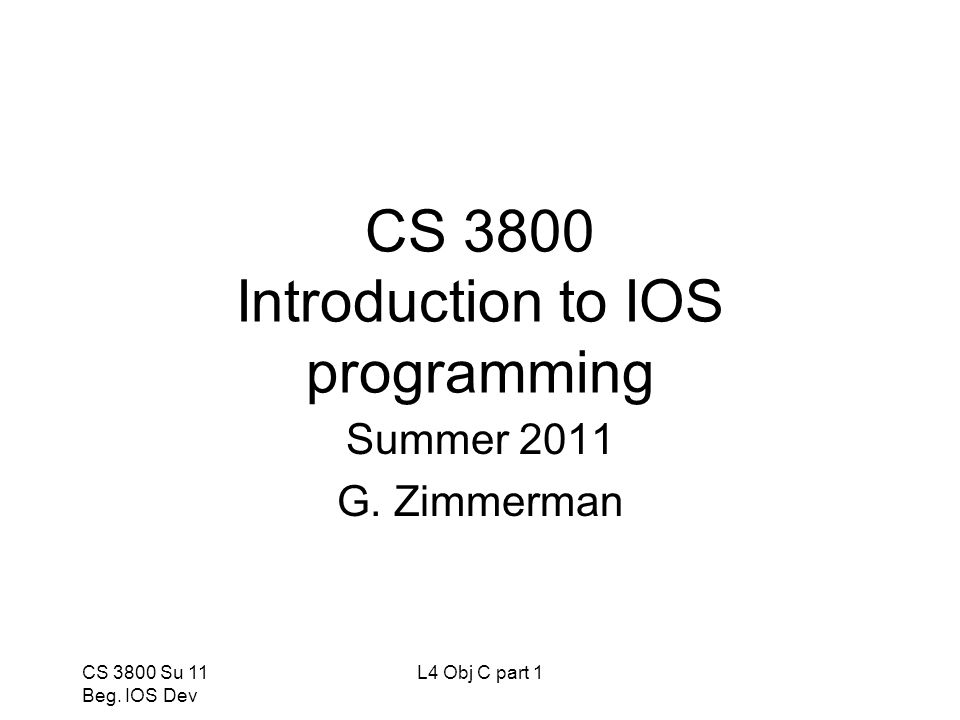 CS 3800
Introduction to IOS programming

Summer 2011

G. Zimmerman

CS 3800 Su 11
Beg. IOS Dev

L4 Obj C part 1